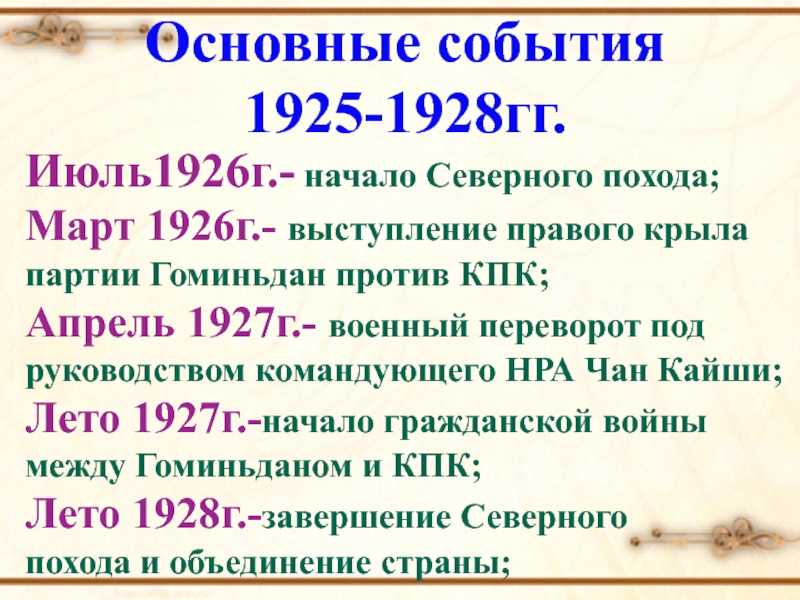 Основные события 1925-1928гг.

Июль1926г.- начало Северного похода;

Март 1926г.- выступление правого крыла партии Гоминьдан против КПК;

Апрель 1927г.- военный переворот под руководством командующего НРА Чан Кайши;

Лето 1927г.-начало гражданской войны между Гоминьданом и КПК;

Лето 1928г.-завершение Северного похода и объединение страны;